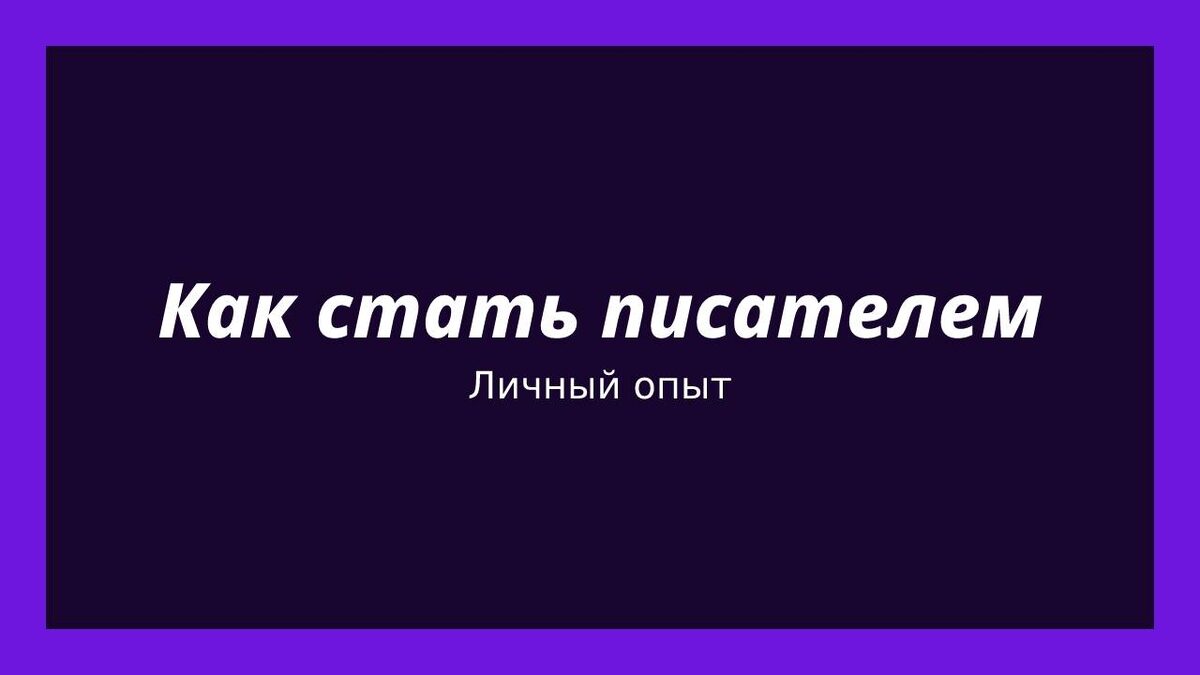 Как стать писателем

Личный опыт